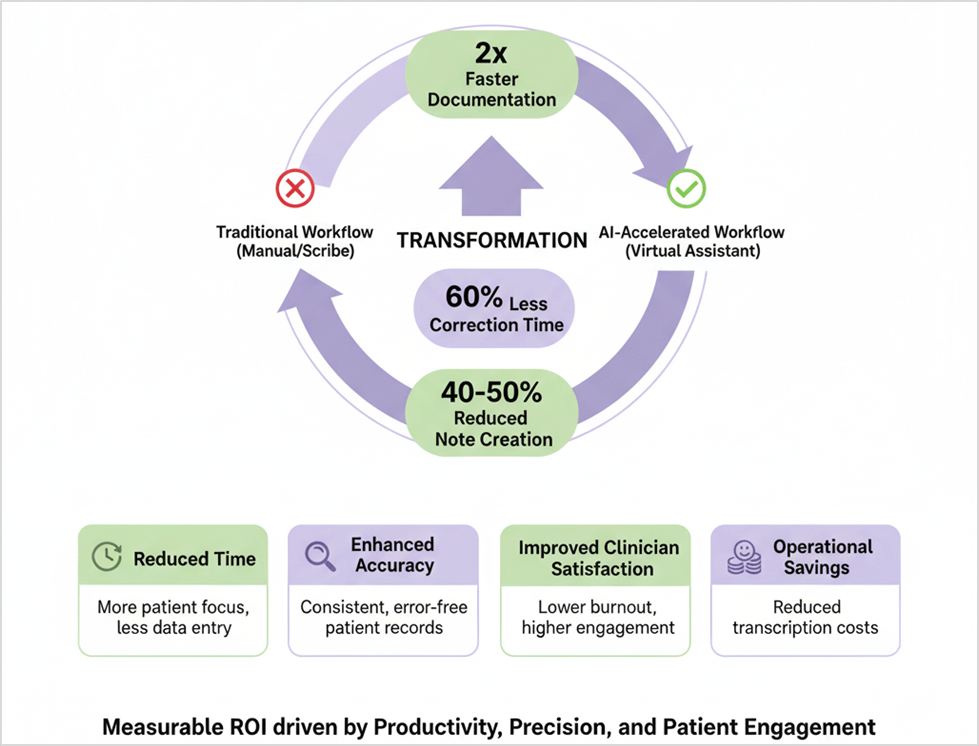 2x
Faster Documentation

Traditional Workflow (Manual/Scribe)

TRANSFORMATION

AI-Accelerated Workflow (Virtual Assistant)

60% Less Correction Time

40-50% Reduced Note Creation

Reduced Time

More patient focus, less data entry

Enhanced Accuracy

Consistent, error-free patient records

Improved Clinician Satisfaction

Lower burnout, higher engagement

Operational Savings

Reduced transcription costs

Measurable ROI driven by Productivity, Precision, and Patient Engagement